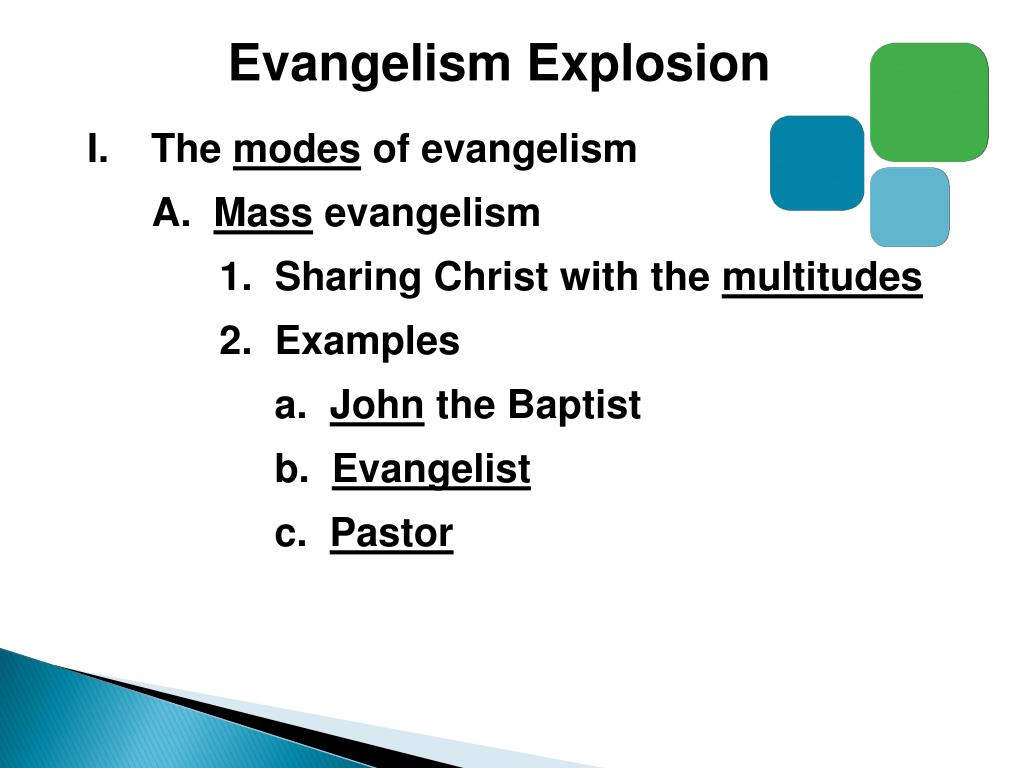 Evangelism Explosion

I. The modes of evangelism

A. Mass evangelism

1. Sharing Christ with the multitudes

2. Examples

a. John the Baptist

b. Evangelist

c. Pastor